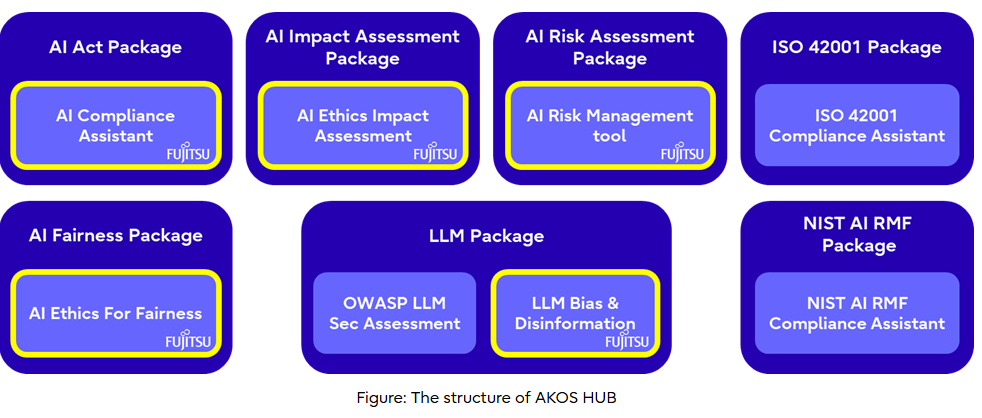 AI Act Package

AI Compliance Assistant

FUJITSU

AI Impact Assessment Package

AI Ethics Impact Assessment

FUJITSU

AI Risk Assessment Package

AI Risk Management tool

FUJITSU

ISO 42001 Package

ISO 42001 Compliance Assistant

AI Fairness Package

AI Ethics For Fairness

FUJITSU

LLM Package

OWASP LLM Sec Assessment

LLM Bias & Disinformation

FUJITSU

NIST AI RMF Package

NIST AI RMF Compliance Assistant

Figure: The structure of AKOS HUB